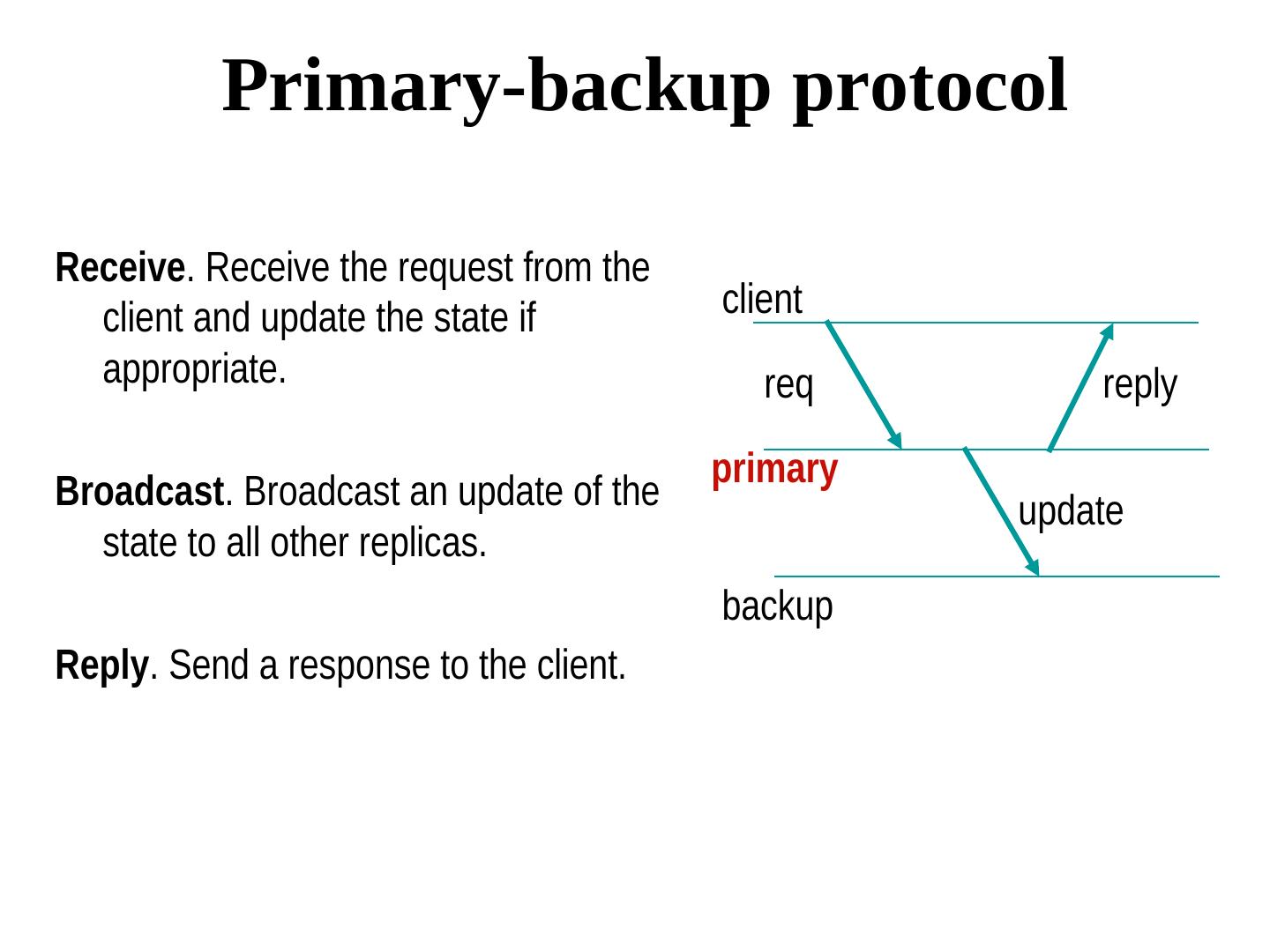 Primary-backup protocol

Receive. Receive the request from the client and update the state if appropriate.

Broadcast. Broadcast an update of the state to all other replicas.

Reply. Send a response to the client.

client

req

reply

primary

update

backup